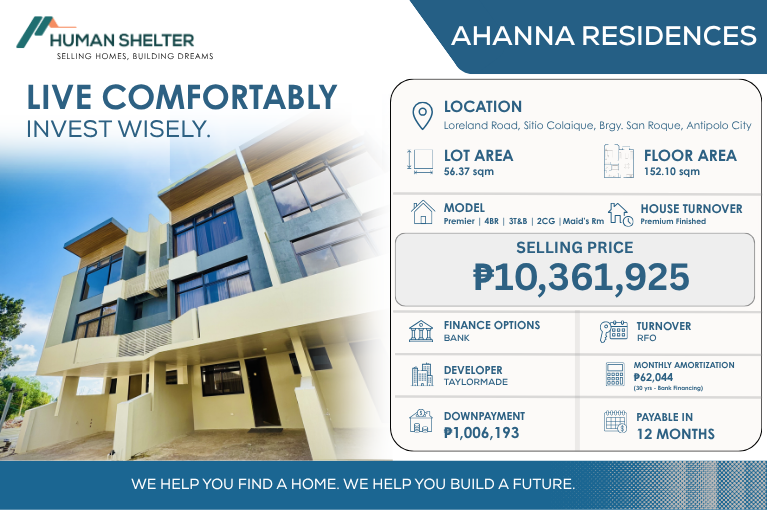 HUMAN SHELTER
SELLING HOMES, BUILDING DREAMS

AHANNA RESIDENCES

LIVE COMFORTABLY
INVEST WISELY.

LOCATION
Loreland Road, Sitio Colaique, Brgy. San Roque, Antipolo City

LOT AREA
56.37 sqm

FLOOR AREA
152.10 sqm

MODEL
Premier | 4BR | 3T&B | 2CG | Maid's Rm

HOUSE TURNOVER
Premium Finished

SELLING PRICE
₱10,361,925

FINANCE OPTIONS
BANK

TURNOVER
RFO

DEVELOPER
TAYLORMADE

MONTHLY AMORTIZATION
₱62,044
(30 yrs - Bank Financing)

DOWNPAYMENT
₱1,006,193

PAYABLE IN
12 MONTHS

WE HELP YOU FIND A HOME. WE HELP YOU BUILD A FUTURE.